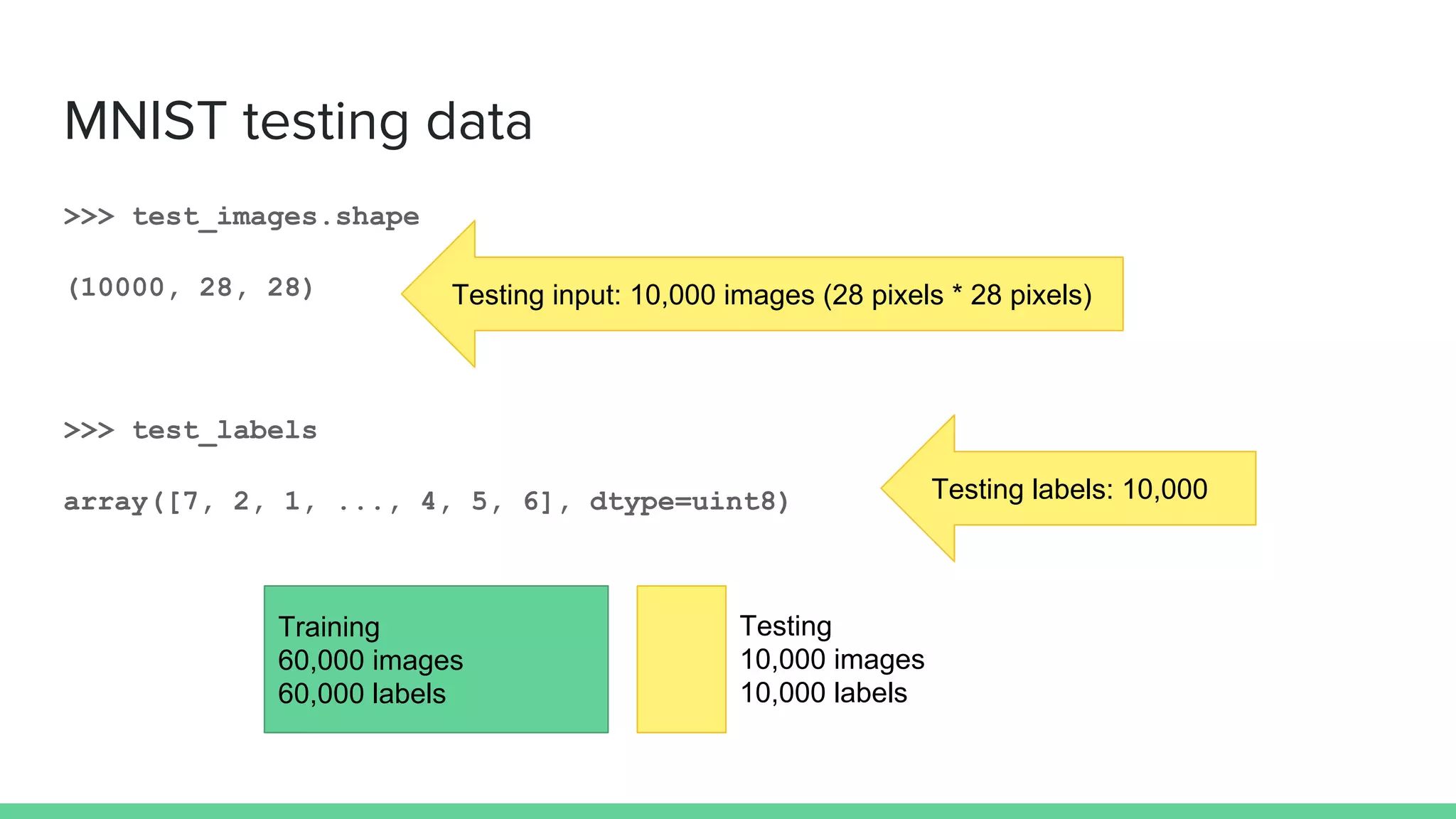 MNIST testing data

>>> test_images.shape

(10000, 28, 28)

Testing input: 10,000 images (28 pixels * 28 pixels)

>>> test_labels

array([7, 2, 1, ..., 4, 5, 6], dtype=uint8)

Testing labels: 10,000

Training
60,000 images
60,000 labels

Testing
10,000 images
10,000 labels